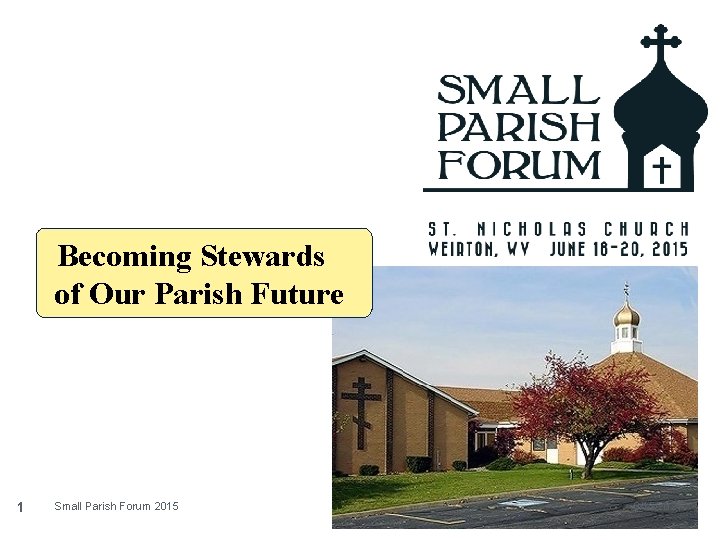 SMALL PARISH FORUM

ST. NICHOLAS CHURCH
WEIRTON, WV JUNE 18-20, 2015

Becoming Stewards of Our Parish Future

1 Small Parish Forum 2015